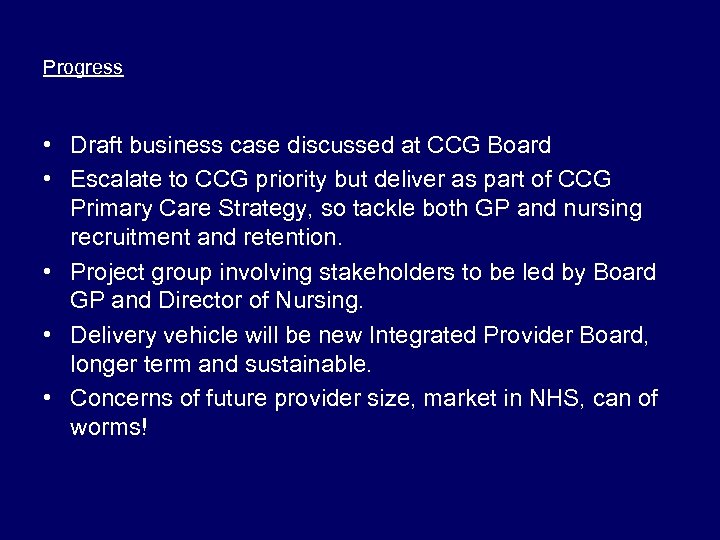 Progress

• Draft business case discussed at CCG Board
• Escalate to CCG priority but deliver as part of CCG Primary Care Strategy, so tackle both GP and nursing recruitment and retention.
• Project group involving stakeholders to be led by Board GP and Director of Nursing.
• Delivery vehicle will be new Integrated Provider Board, longer term and sustainable.
• Concerns of future provider size, market in NHS, can of worms!